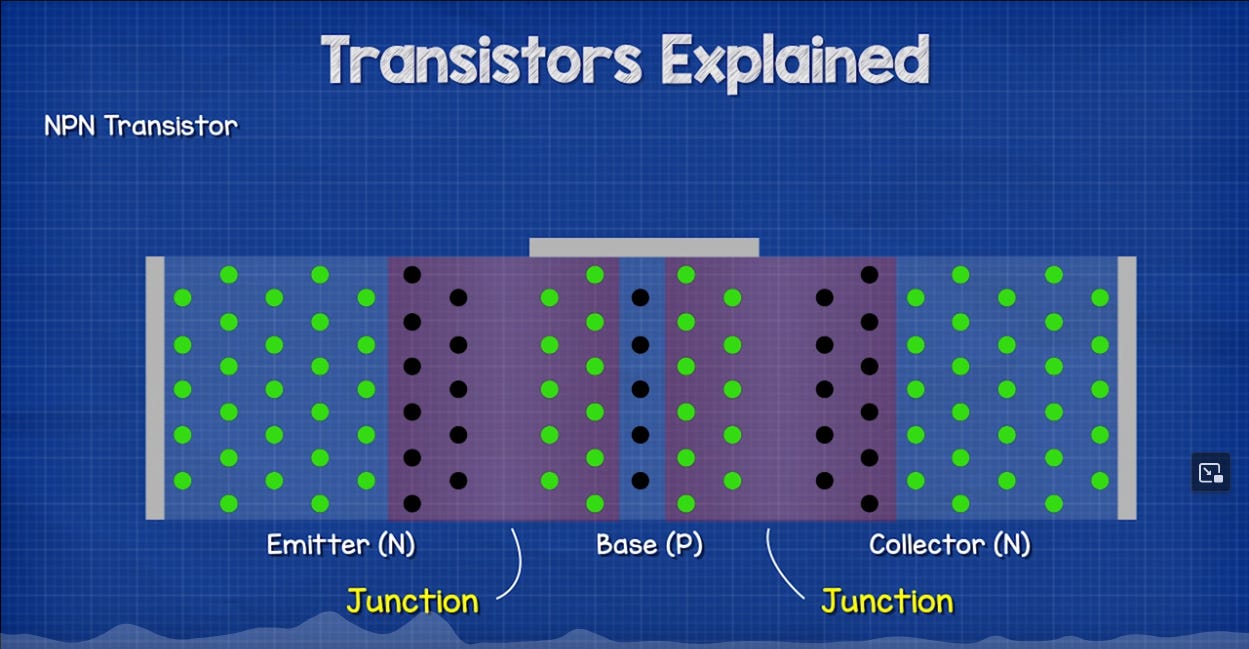 Transistors Explained

NPN Transistor

Emitter (N)

Base (P)

Collector (N)

Junction

Junction